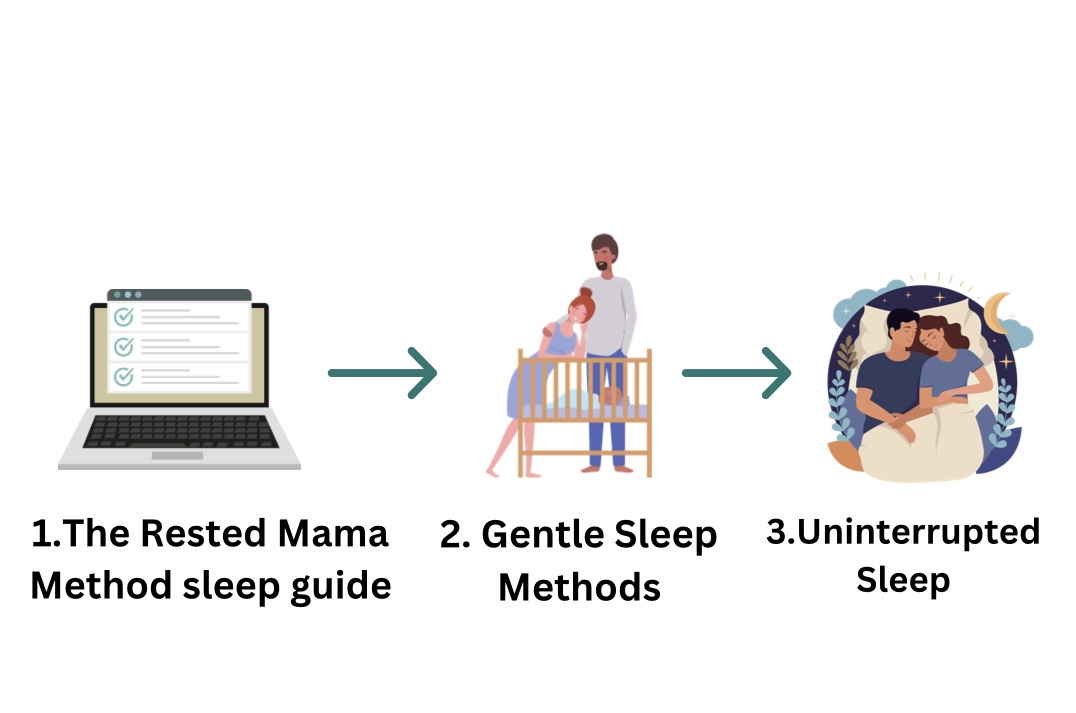 1.The Rested Mama Method sleep guide

2. Gentle Sleep Methods

3.Uninterrupted Sleep